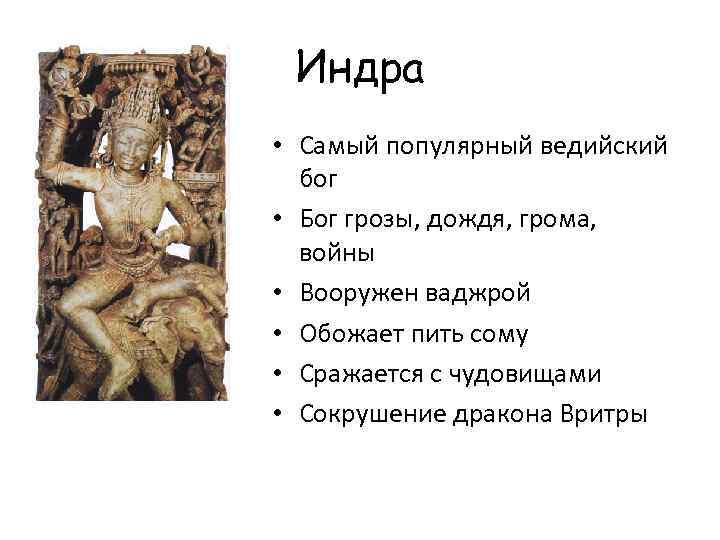 Индра

• Самый популярный ведийский бог
• Бог грозы, дождя, грома, войны
• Вооружен ваджрой
• Обожает пить сому
• Сражается с чудовищами
• Сокрушение дракона Вритры